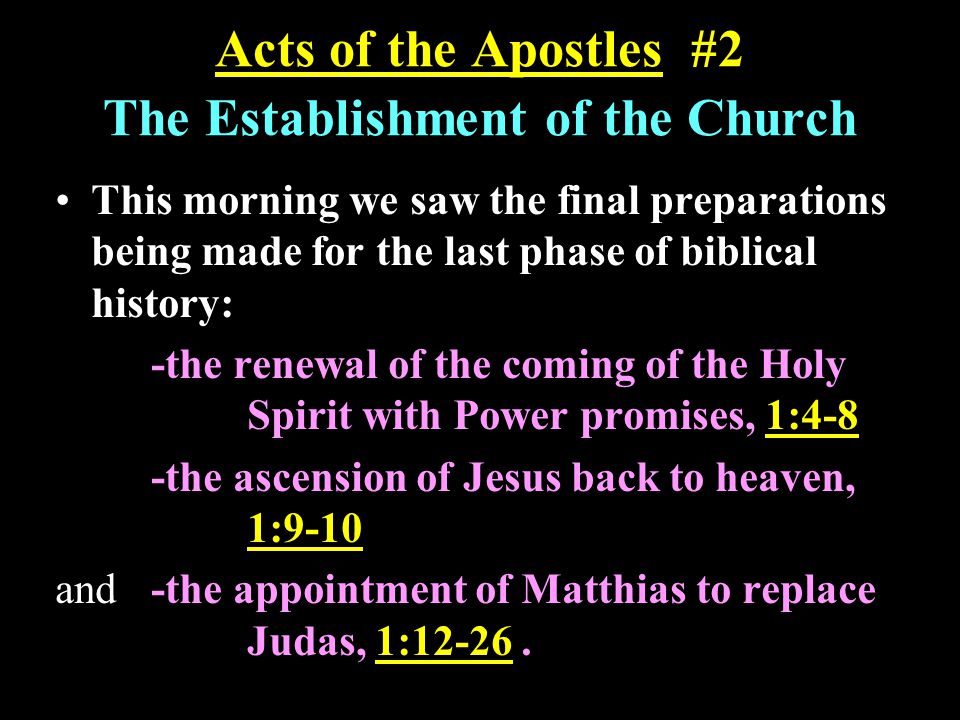 Acts of the Apostles #2
The Establishment of the Church

• This morning we saw the final preparations being made for the last phase of biblical history:

-the renewal of the coming of the Holy Spirit with Power promises, 1:4-8

-the ascension of Jesus back to heaven, 1:9-10

and -the appointment of Matthias to replace Judas, 1:12-26 .